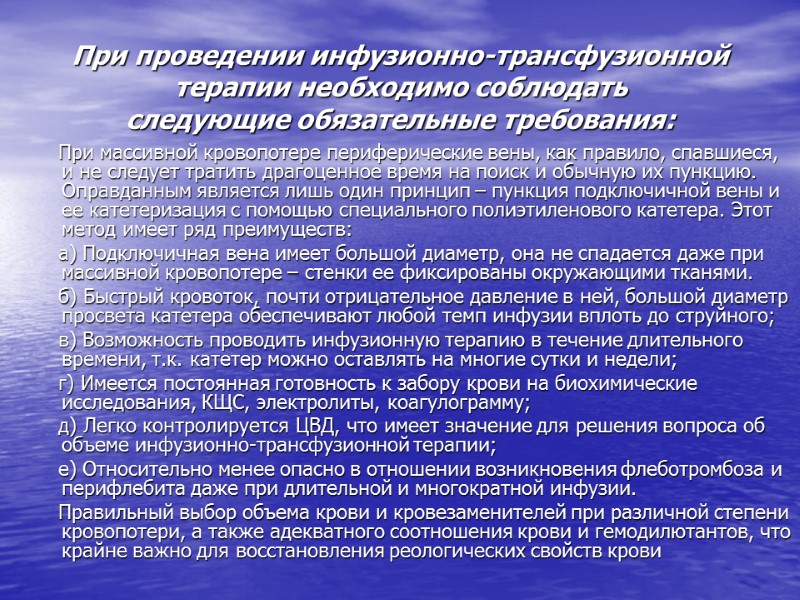 При проведении инфузионно-трансфузионной терапии необходимо соблюдать следующие обязательные требования:

При массивной кровопотере периферические вены, как правило, спавшиеся, и не следует тратить драгоценное время на поиск и обычную их пункцию. Оправданным является лишь один принцип – пункция подключичной вены и ее катетеризация с помощью специального полиэтиленового катетера. Этот метод имеет ряд преимуществ:

а) Подключичная вена имеет большой диаметр, она не спадается даже при массивной кровопотере – стенки ее фиксированы окружающими тканями.

б) Быстрый кровоток, почти отрицательное давление в ней, большой диаметр просвета катетера обеспечивают любой темп инфузии вплоть до струйного;

в) Возможность проводить инфузионную терапию в течение длительного времени, т.к. катетер можно оставлять на многие сутки и недели;

г) Имеется постоянная готовность к забору крови на биохимические исследования, КЩС, электролиты, коагулограмму;

д) Легко контролируется ЦВД, что имеет значение для решения вопроса об объеме инфузионно-трансфузионной терапии;

е) Относительно менее опасно в отношении возникновения флеботромбоза и перифлебита даже при длительной и многократной инфузии.

Правильный выбор объема крови и кровезаменителей при различной степени кровопотери, а также адекватного соотношения крови и гемодилютантов, что крайне важно для восстановления реологических свойств крови